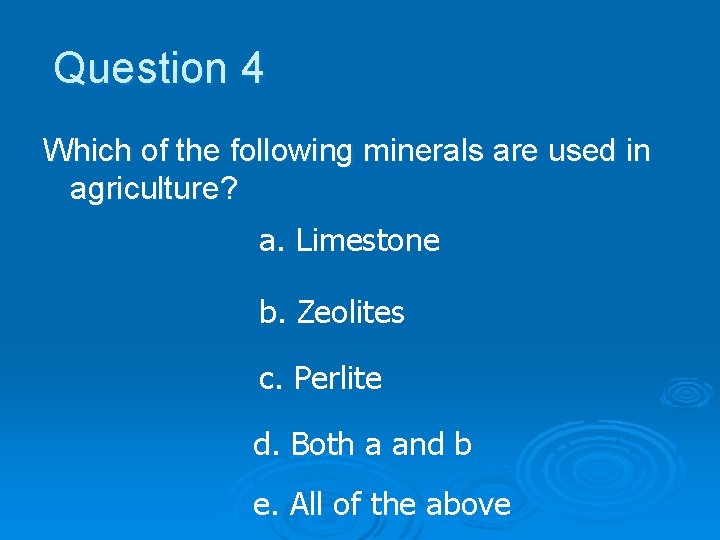 Question 4

Which of the following minerals are used in agriculture?

a. Limestone

b. Zeolites

c. Perlite

d. Both a and b

e. All of the above